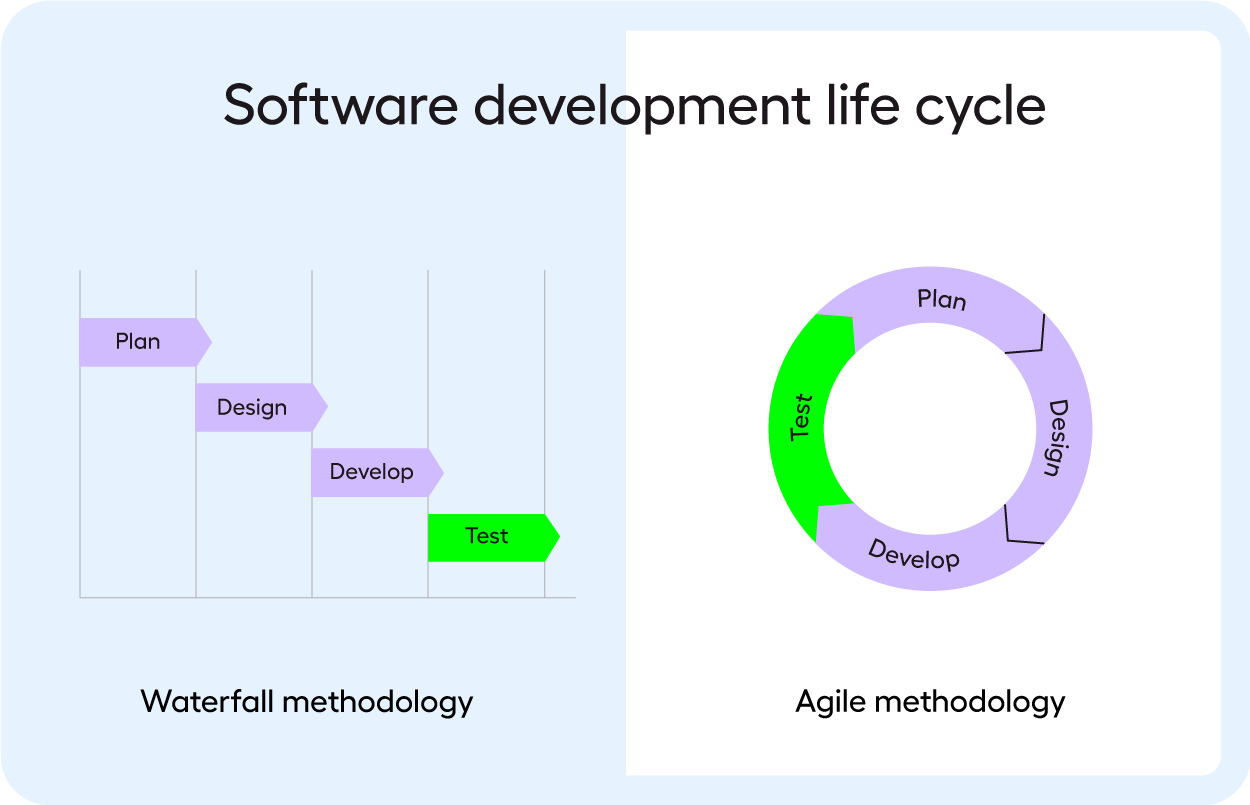 Software development life cycle

Plan

Design

Develop

Test

Waterfall methodology

Plan

Design

Develop

Test

Agile methodology